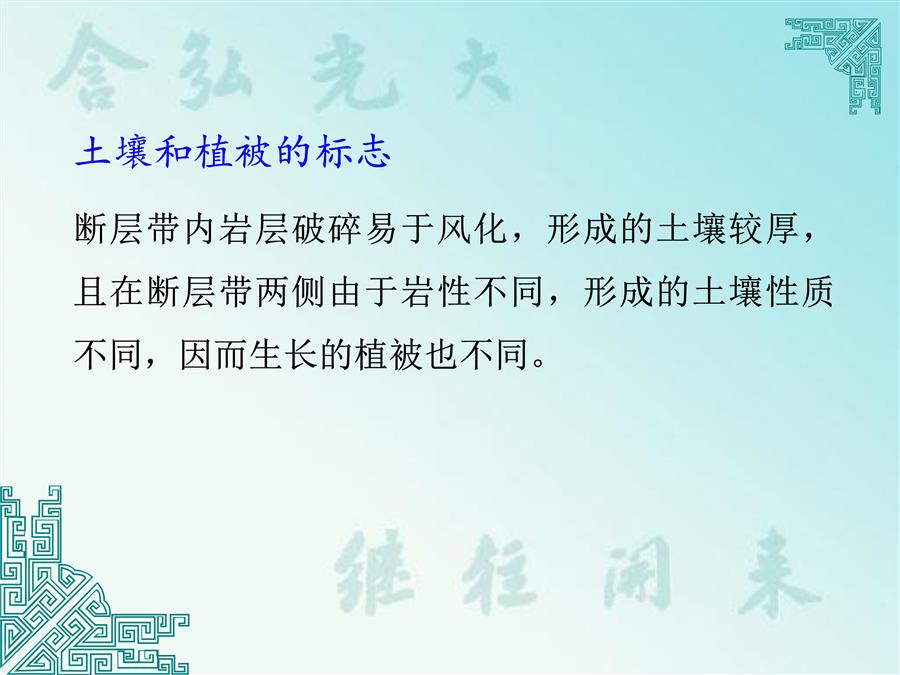 含弘光大

土壤和植被的标志

断层带内岩层破碎易于风化，形成的土壤较厚，且在断层带两侧由于岩性不同，形成的土壤性质不同，因而生长的植被也不同。

继往开来